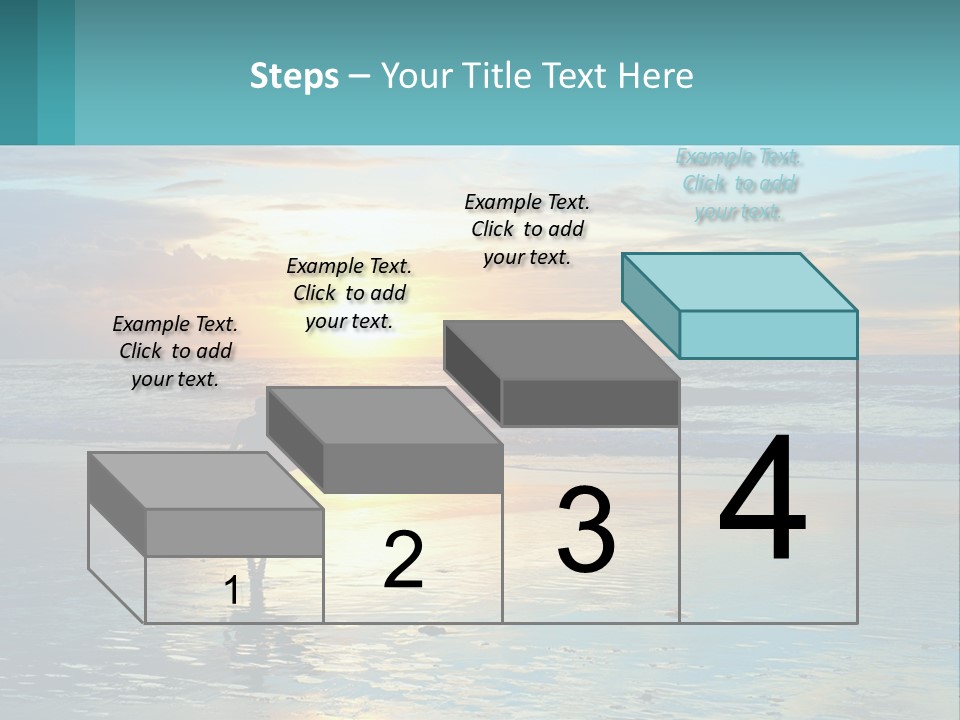 Steps – Your Title Text Here

Example Text. Click to add your text.

Example Text. Click to add your text.

Example Text. Click to add your text.

Example Text. Click to add your text.

1

2

3

4